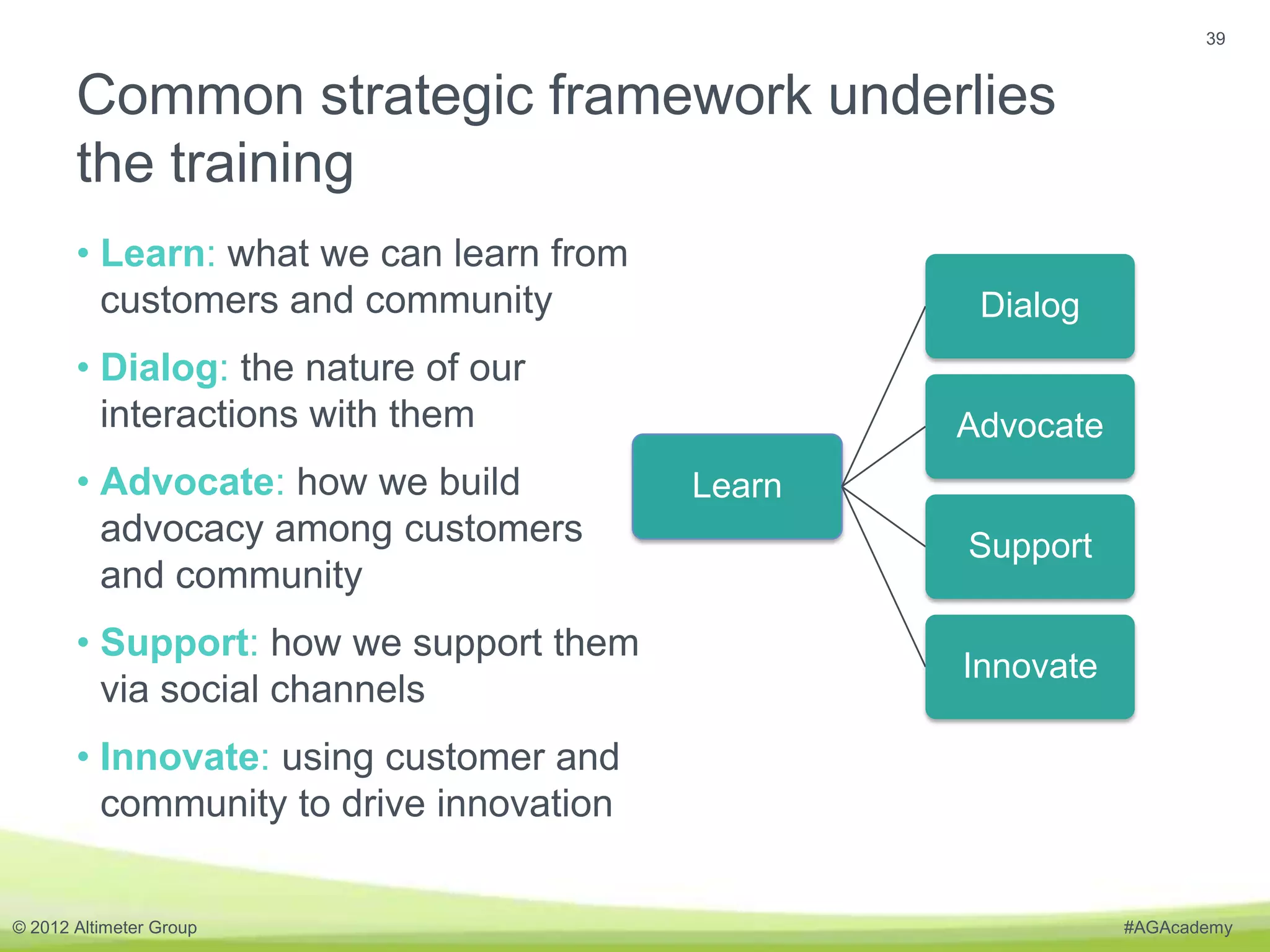 39

Common strategic framework underlies the training

• Learn: what we can learn from customers and community

• Dialog: the nature of our interactions with them

• Advocate: how we build advocacy among customers and community

• Support: how we support them via social channels

• Innovate: using customer and community to drive innovation

Learn

Dialog

Advocate

Support

Innovate

© 2012 Altimeter Group

#AGAcademy